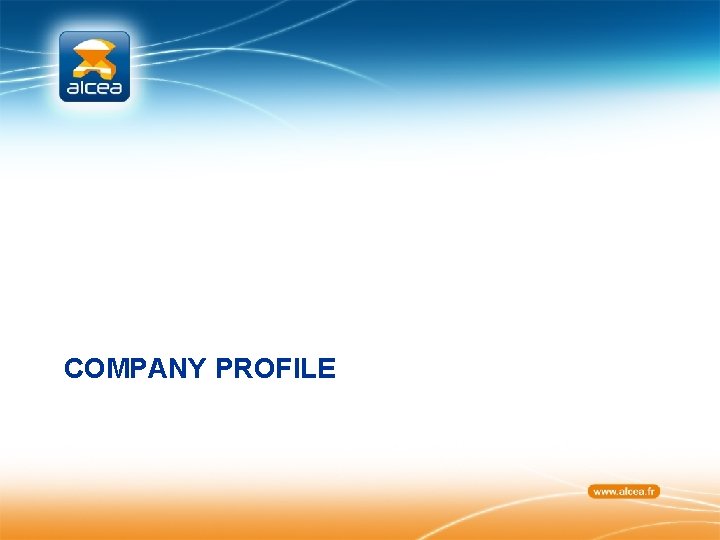 alcea

COMPANY PROFILE

www.alcea.fr